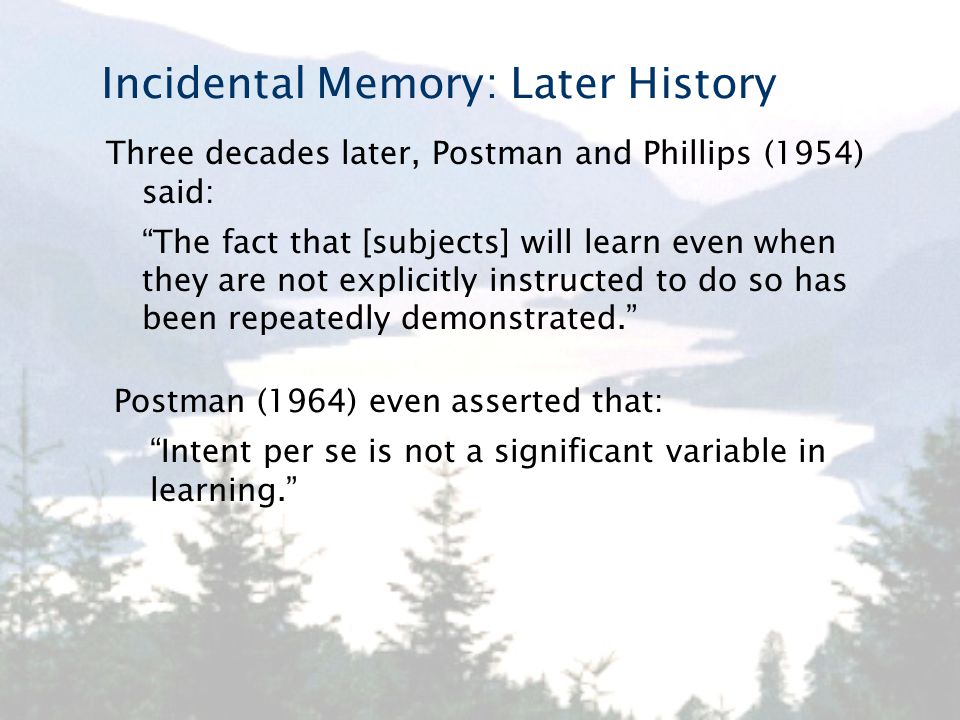 Incidental Memory: Later History

Three decades later, Postman and Phillips (1954) said:

“The fact that [subjects] will learn even when they are not explicitly instructed to do so has been repeatedly demonstrated.”

Postman (1964) even asserted that:

“Intent per se is not a significant variable in learning.”